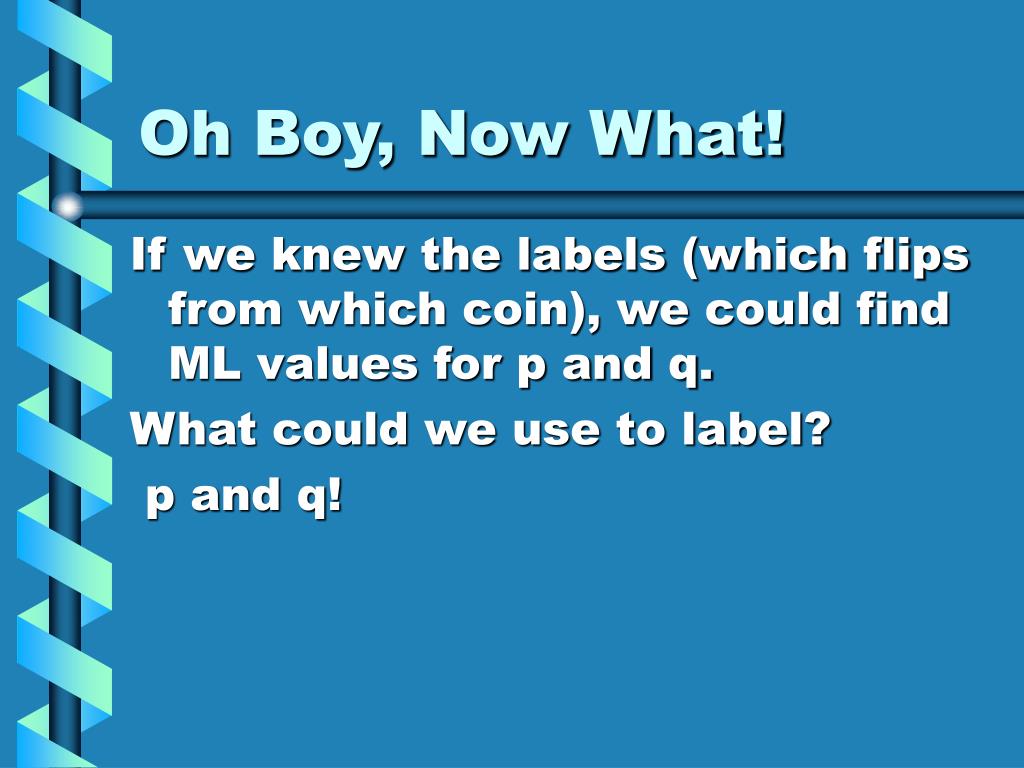 Oh Boy, Now What!

If we knew the labels (which flips from which coin), we could find ML values for p and q.

What could we use to label?

p and q!